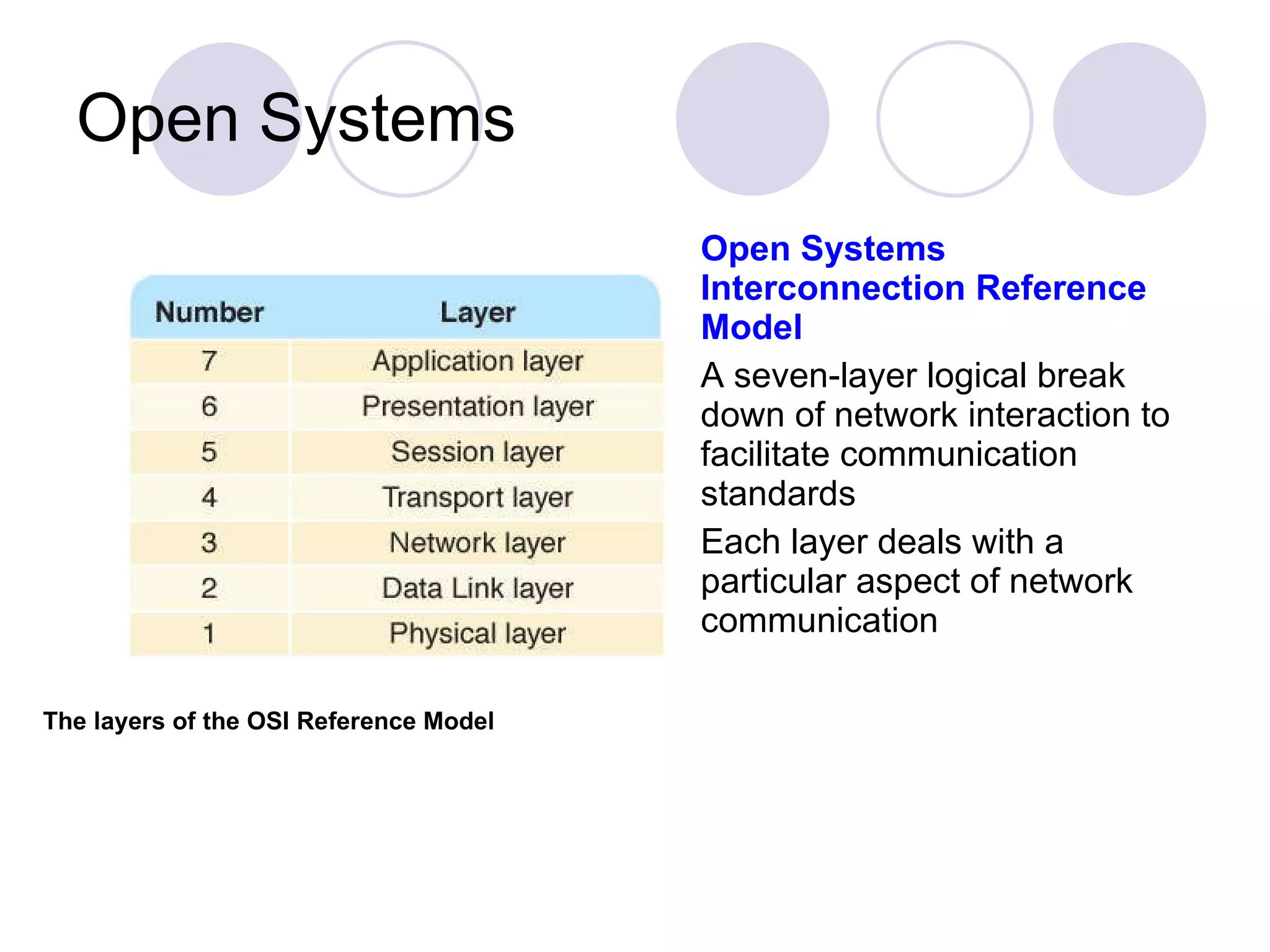 Open Systems

| Number | Layer |
|---|---|
| 7 | Application layer |
| 6 | Presentation layer |
| 5 | Session layer |
| 4 | Transport layer |
| 3 | Network layer |
| 2 | Data Link layer |
| 1 | Physical layer |

The layers of the OSI Reference Model

Open Systems Interconnection Reference Model

A seven-layer logical break down of network interaction to facilitate communication standards

Each layer deals with a particular aspect of network communication